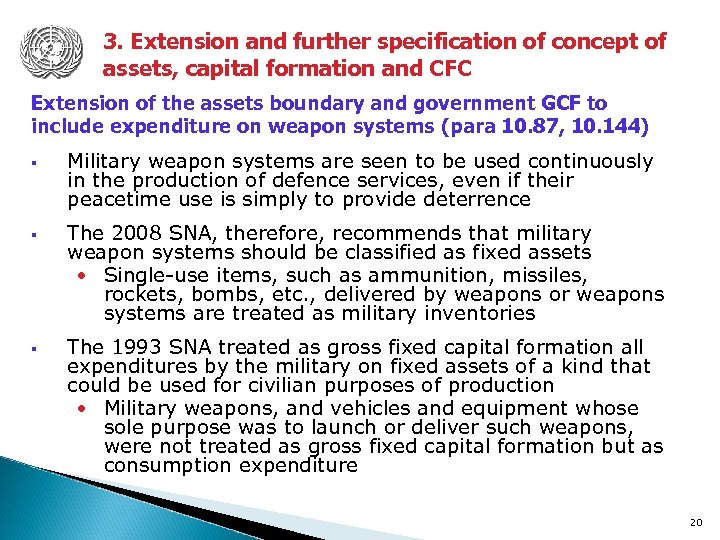 3. Extension and further specification of concept of assets, capital formation and CFC

Extension of the assets boundary and government GCF to include expenditure on weapon systems (para 10.87, 10.144)

▪ Military weapon systems are seen to be used continuously in the production of defence services, even if their peacetime use is simply to provide deterrence

▪ The 2008 SNA, therefore, recommends that military weapon systems should be classified as fixed assets
• Single-use items, such as ammunition, missiles, rockets, bombs, etc., delivered by weapons or weapons systems are treated as military inventories

▪ The 1993 SNA treated as gross fixed capital formation all expenditures by the military on fixed assets of a kind that could be used for civilian purposes of production
• Military weapons, and vehicles and equipment whose sole purpose was to launch or deliver such weapons, were not treated as gross fixed capital formation but as consumption expenditure

20